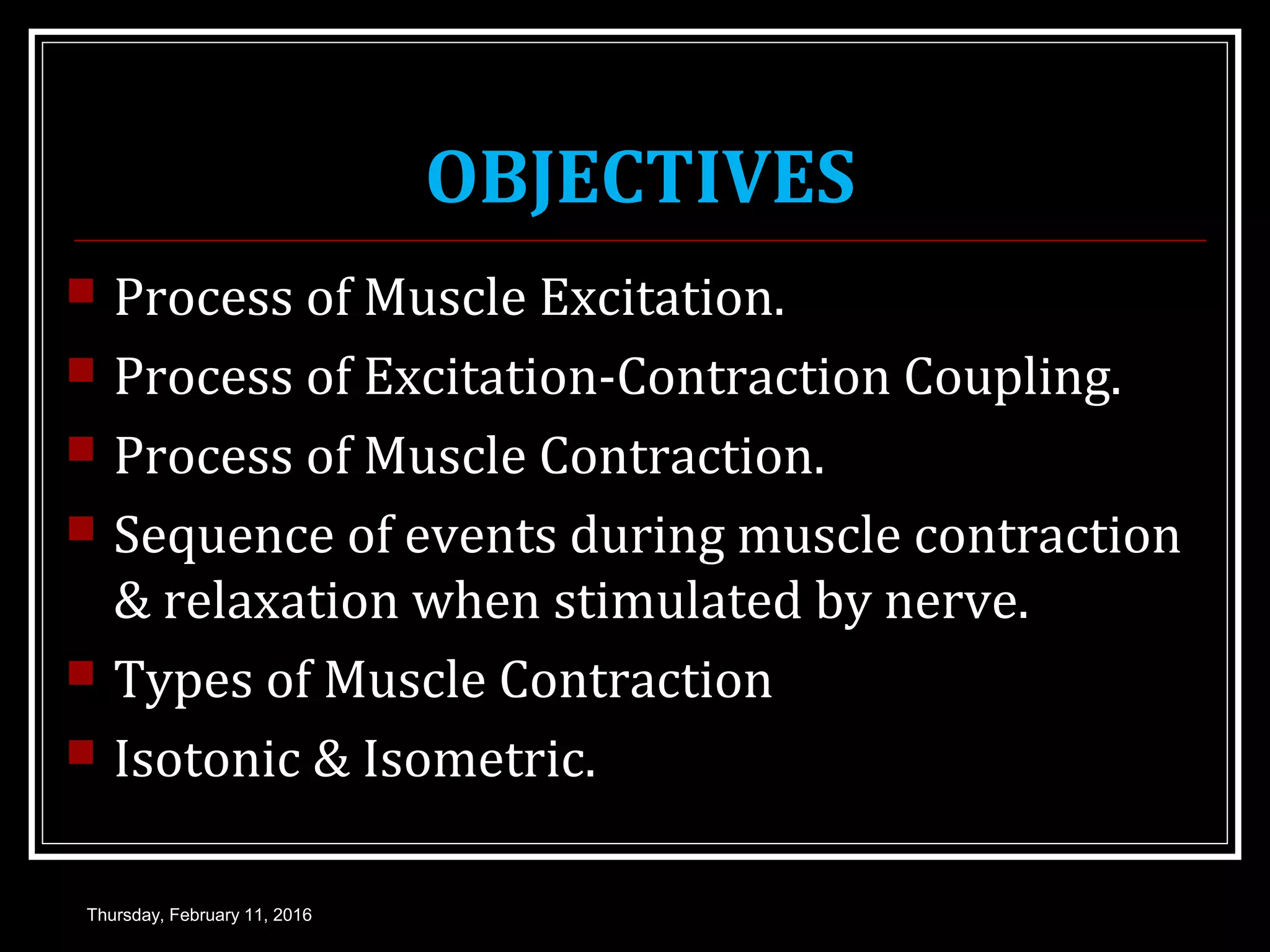 OBJECTIVES

Process of Muscle Excitation.

Process of Excitation-Contraction Coupling.

Process of Muscle Contraction.

Sequence of events during muscle contraction & relaxation when stimulated by nerve.

Types of Muscle Contraction

Isotonic & Isometric.

Thursday, February 11, 2016